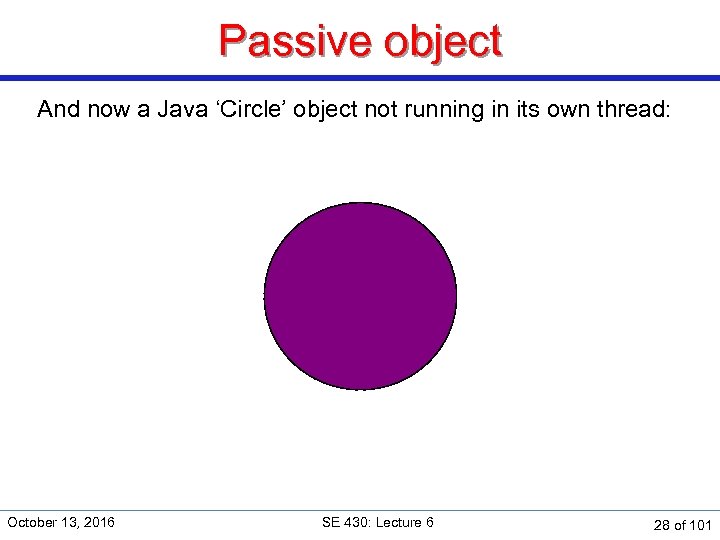 Passive object

And now a Java ‘Circle’ object not running in its own thread:

October 13, 2016 SE 430: Lecture 6 28 of 101